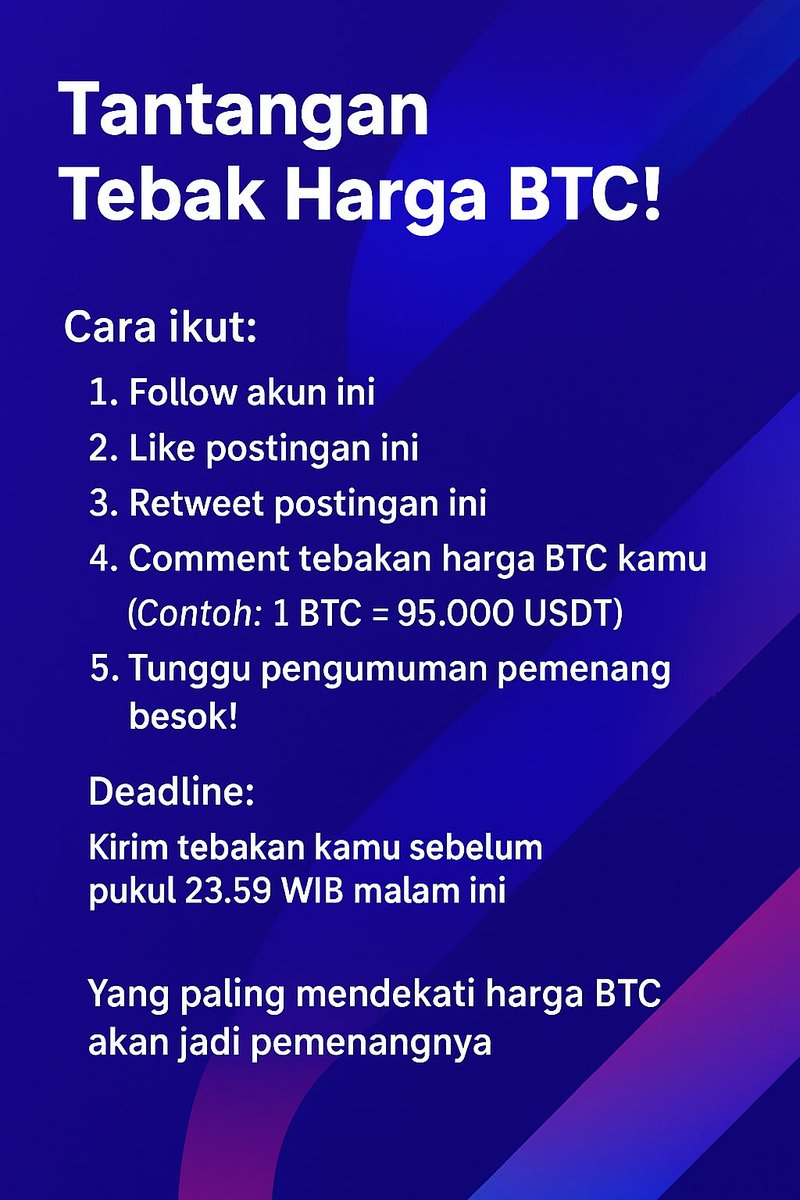 Tantangan
Tebak Harga BTC!

Cara ikut:

1. Follow akun ini
2. Like postingan ini
3. Retweet postingan ini
4. Comment tebakan harga BTC kamu (Contoh: 1 BTC = 95.000 USDT)
5. Tunggu pengumuman pemenang besok!

Deadline:
Kirim tebakan kamu sebelum pukul 23.59 WIB malam ini

Yang paling mendekati harga BTC akan jadi pemenangnya